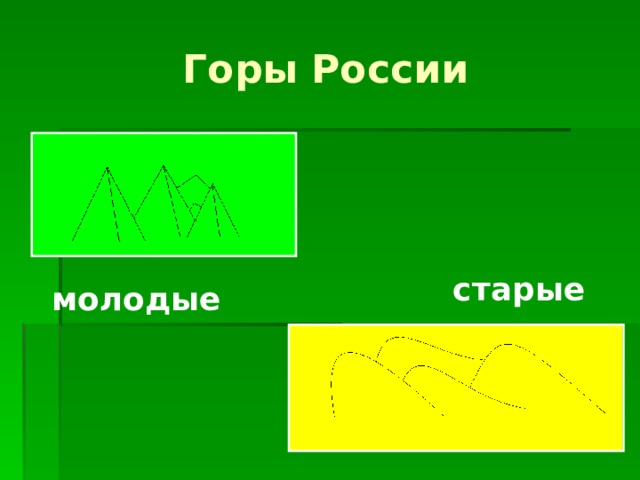 Горы России

молодые

старые